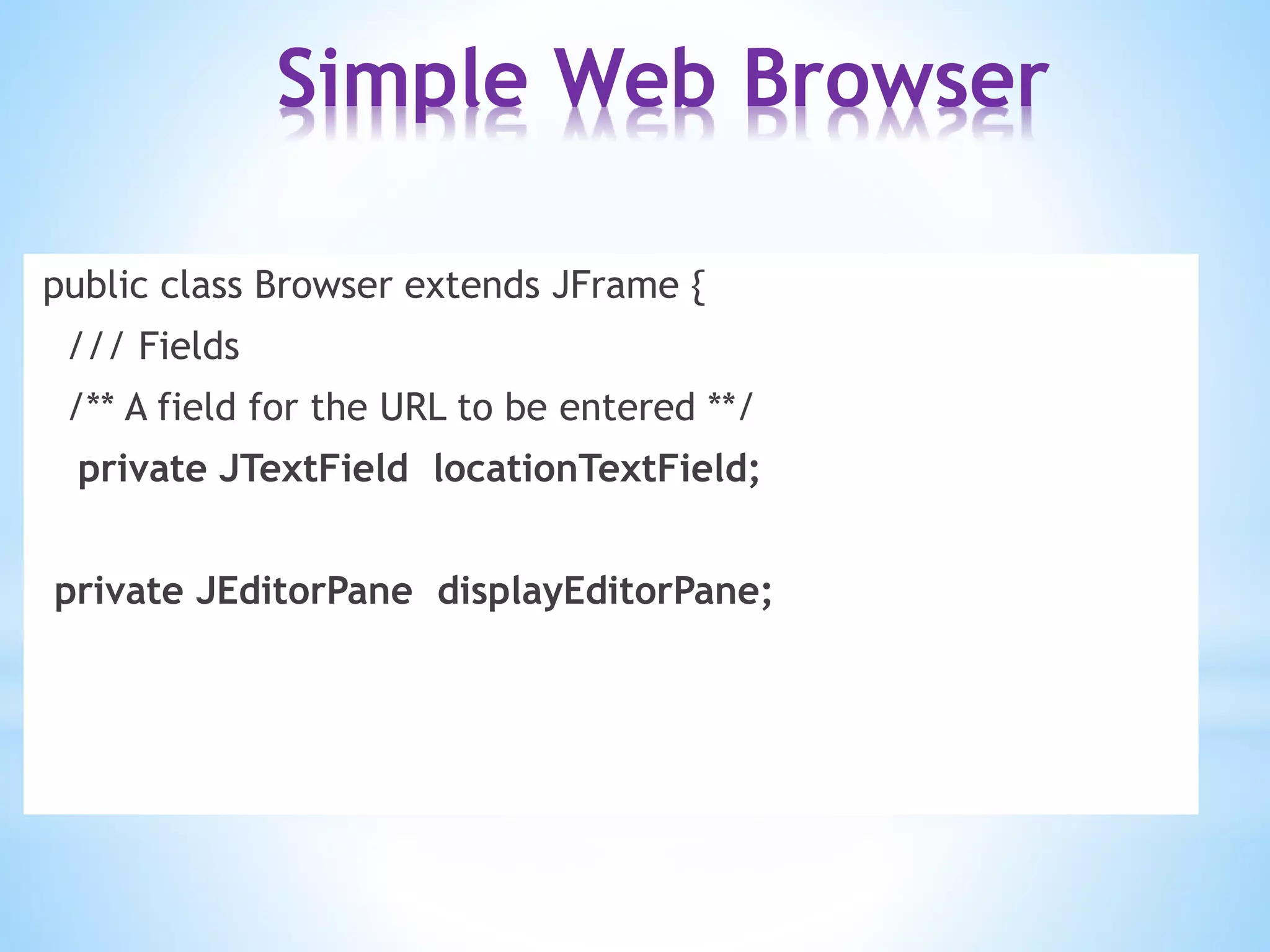 Simple Web Browser

public class Browser extends JFrame {
/// Fields
/** A field for the URL to be entered **/
private JTextField locationTextField;

private JEditorPane displayEditorPane;